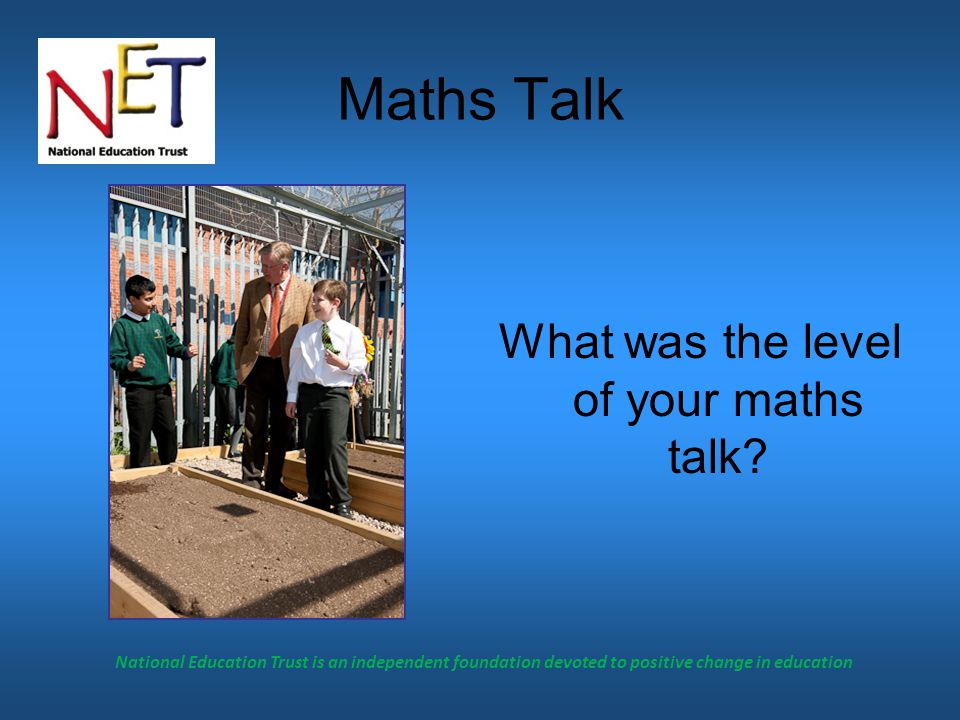 NET
National Education Trust

Maths Talk

What was the level of your maths talk?

National Education Trust is an independent foundation devoted to positive change in education